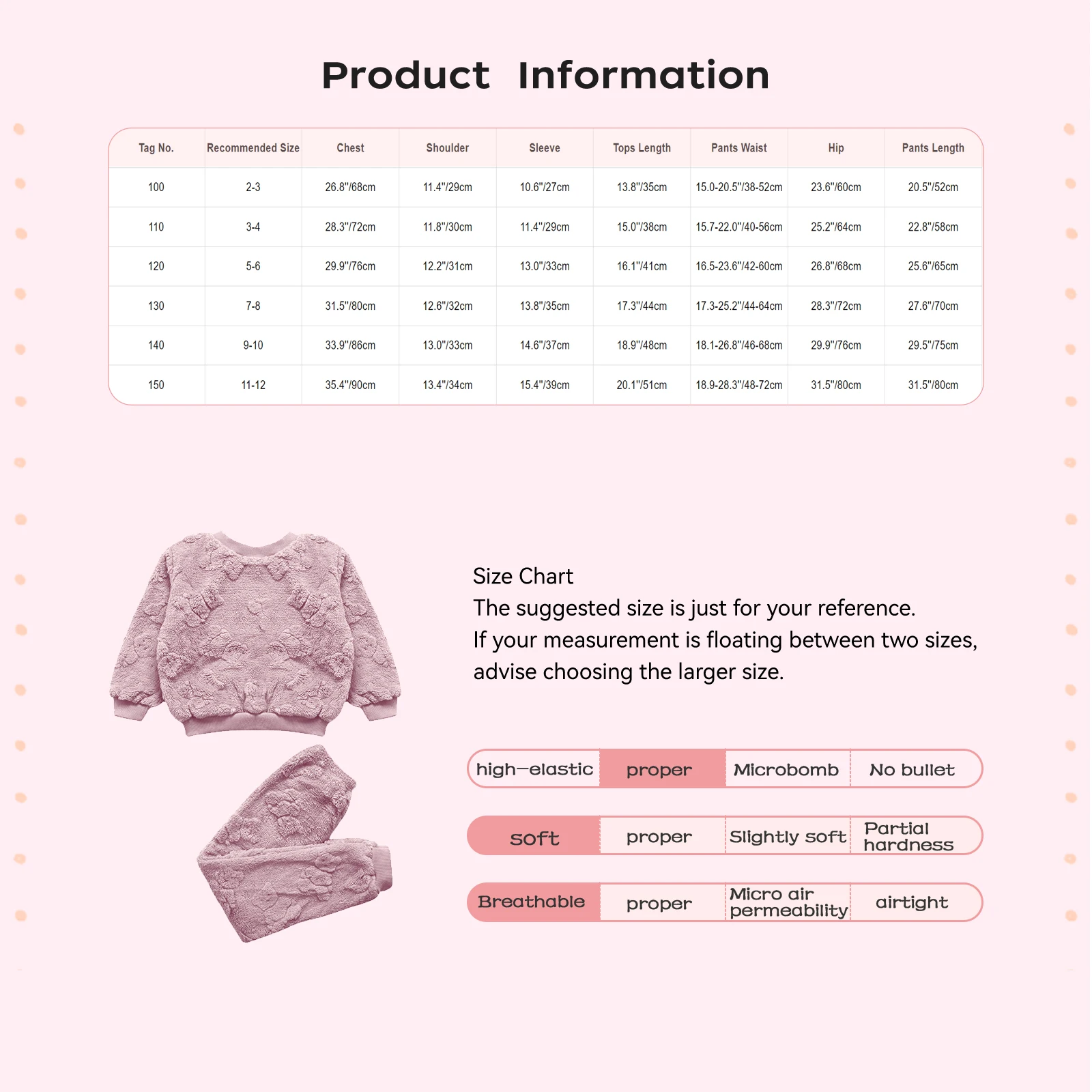 Product Information

| Tag No. | Recommended Size | Chest | Shoulder | Sleeve | Tops Length | Pants Waist | Hip | Pants Length |
|---|---|---|---|---|---|---|---|---|
| 100 | 2-3 | 26.8"/68cm | 11.4"/29cm | 10.6"/27cm | 13.8"/35cm | 15.0-20.5"/38-52cm | 23.6"/60cm | 20.5"/52cm |
| 110 | 3-4 | 28.3"/72cm | 11.8"/30cm | 11.4"/29cm | 15.0"/38cm | 15.7-22.0"/40-56cm | 25.2"/64cm | 22.8"/58cm |
| 120 | 5-6 | 29.9"/76cm | 12.2"/31cm | 13.0"/33cm | 16.1"/41cm | 16.5-23.6"/42-60cm | 26.8"/68cm | 25.6"/65cm |
| 130 | 7-8 | 31.5"/80cm | 12.6"/32cm | 13.8"/35cm | 17.3"/44cm | 17.3-25.2"/44-64cm | 28.3"/72cm | 27.6"/70cm |
| 140 | 9-10 | 33.9"/86cm | 13.0"/33cm | 14.6"/37cm | 18.9"/48cm | 18.1-26.8"/46-68cm | 29.9"/76cm | 29.5"/75cm |
| 150 | 11-12 | 35.4"/90cm | 13.4"/34cm | 15.4"/39cm | 20.1"/51cm | 18.9-28.3"/48-72cm | 31.5"/80cm | 31.5"/80cm |

Size Chart
The suggested size is just for your reference.
If your measurement is floating between two sizes, advise choosing the larger size.

| high-elastic | proper | Microbomb | No bullet |
|---|---|---|---|
| soft | proper | Slightly soft | Partial hardness |
| Breathable | proper | Micro air permeability | airtight |